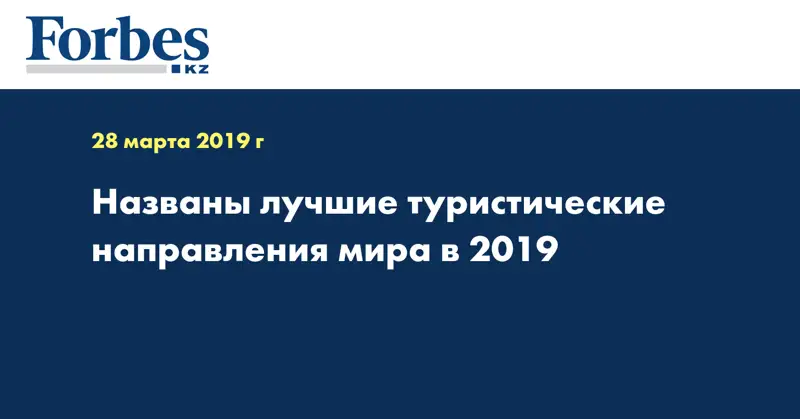 Forbes
KZ

28 марта 2019 г

Названы лучшие туристические направления мира в 2019